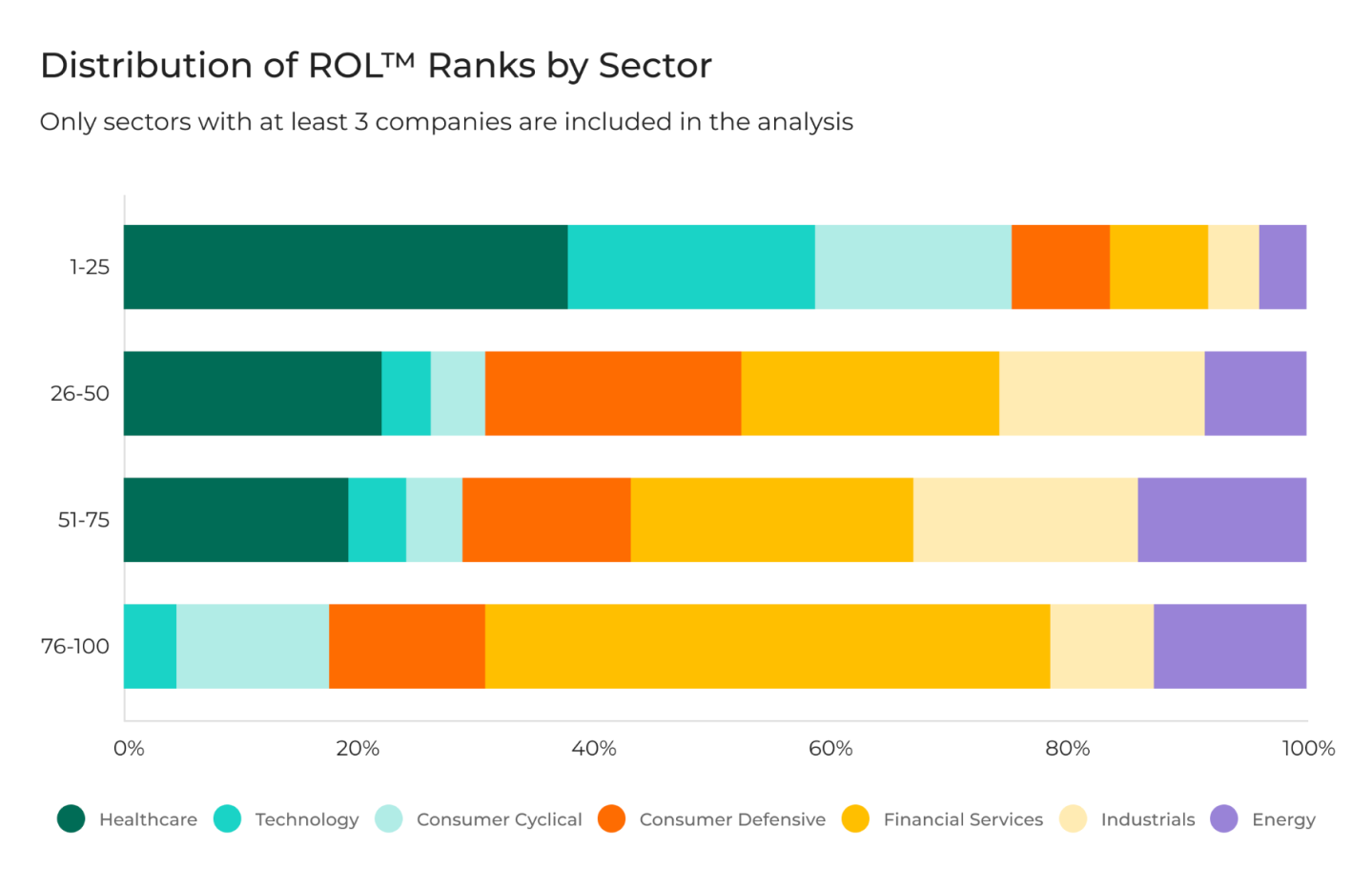 Distribution of ROL™ Ranks by Sector

Only sectors with at least 3 companies are included in the analysis

1-25

26-50

51-75

76-100

0%
20%
40%
60%
80%
100%

Healthcare
Technology
Consumer Cyclical
Consumer Defensive
Financial Services
Industrials
Energy